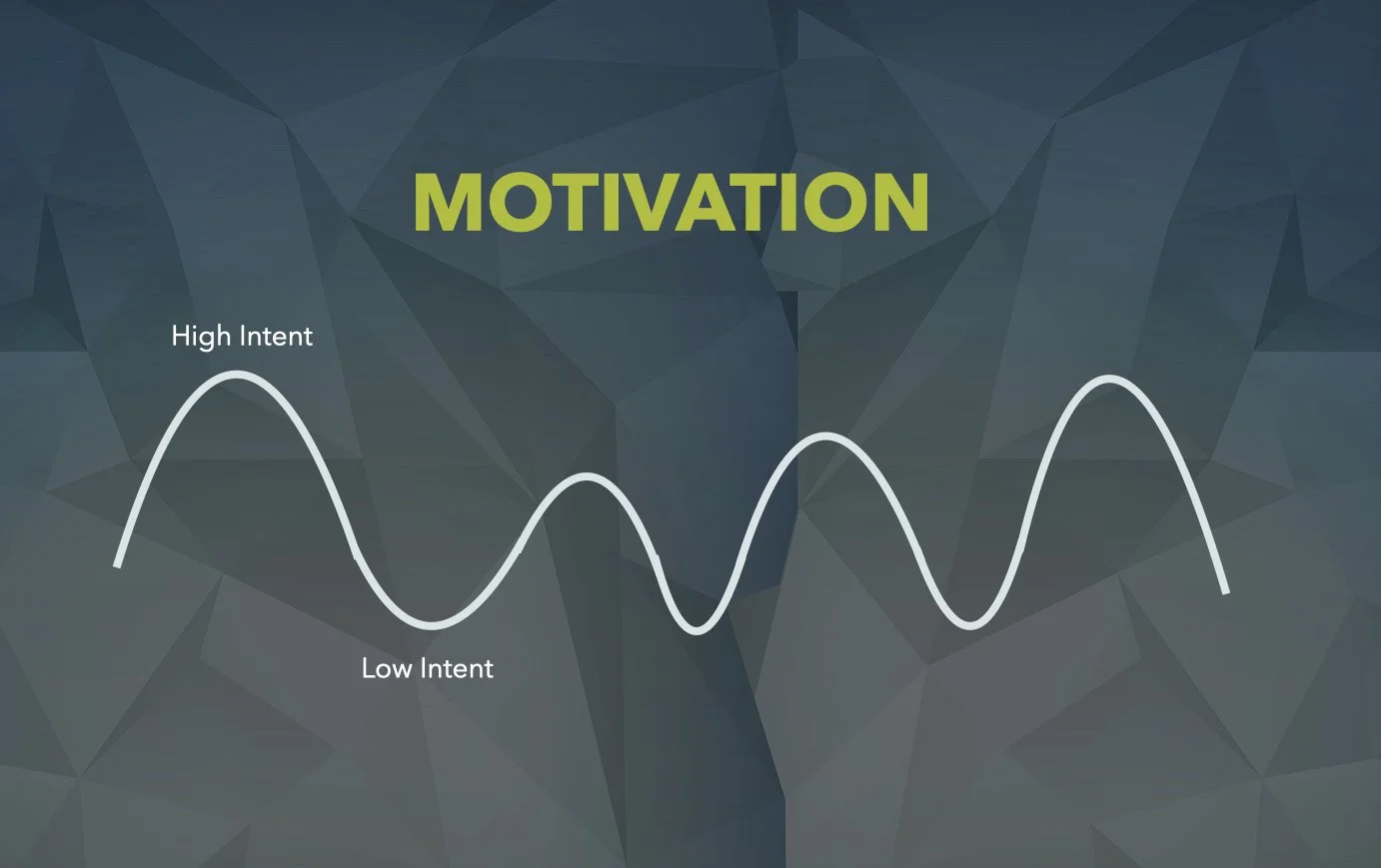 MOTIVATION

High Intent

Low Intent